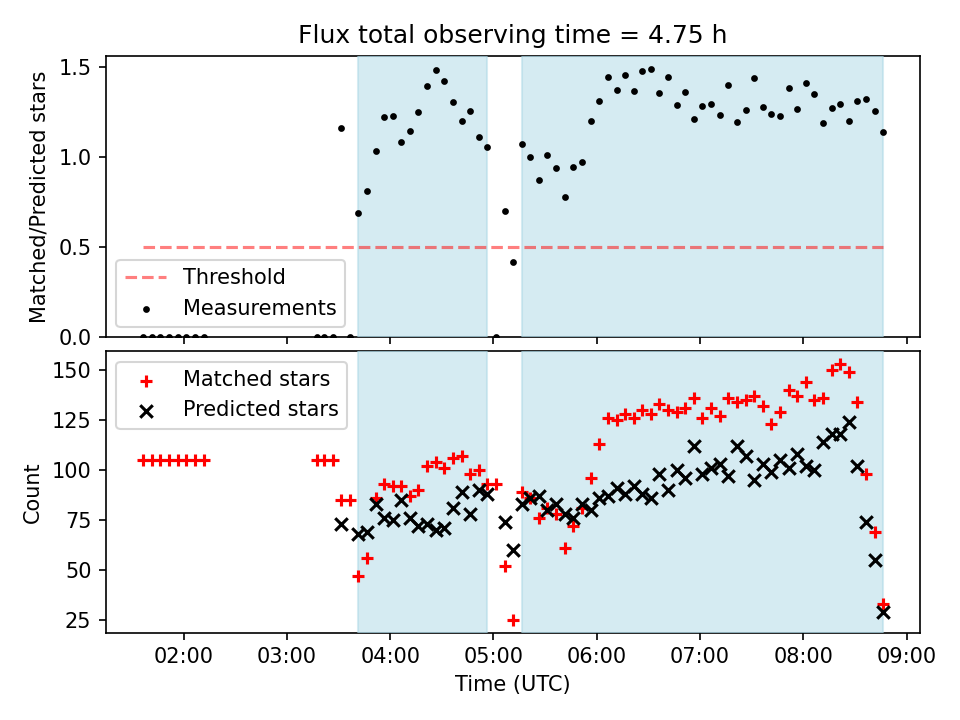 Flux total observing time = 4.75 h

Matched/Predicted stars

1.5
1.0
0.5
0.0

Threshold
Measurements

Count

150
125
100
75
50
25

Matched stars
Predicted stars

02:00 03:00 04:00 05:00 06:00 07:00 08:00 09:00
Time (UTC)